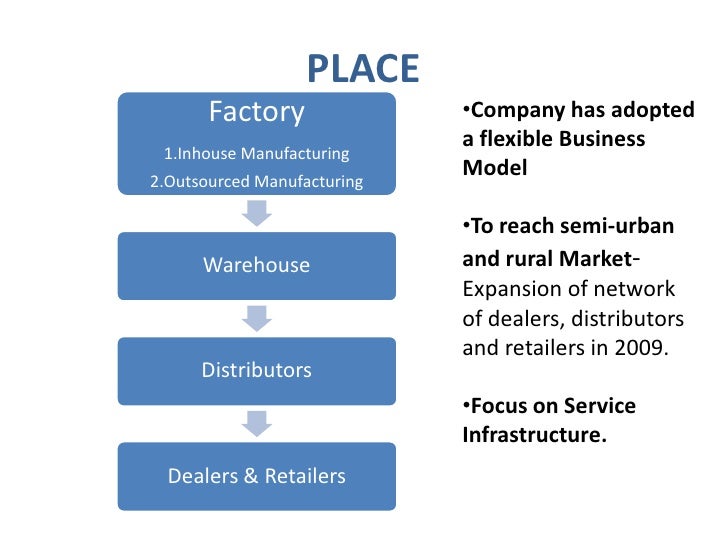 PLACE

Factory

1.Inhouse Manufacturing

2.Outsourced Manufacturing

Warehouse

Distributors

Dealers & Retailers

•Company has adopted a flexible Business Model

•To reach semi-urban and rural Market- Expansion of network of dealers, distributors and retailers in 2009.

•Focus on Service Infrastructure.